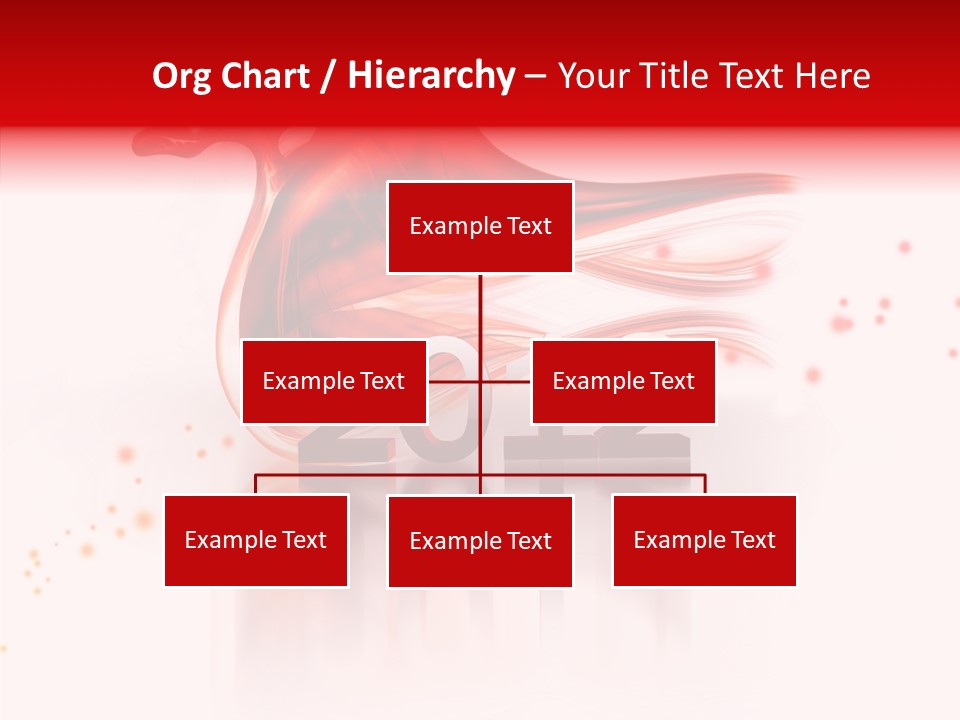 Org Chart / Hierarchy – Your Title Text Here

Example Text

Example Text

Example Text

Example Text

Example Text

Example Text